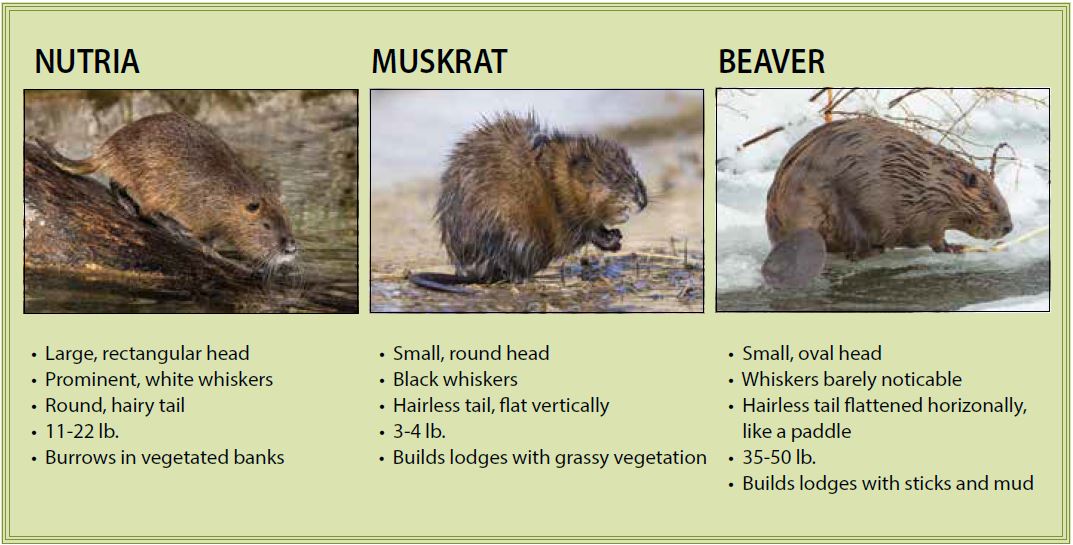 NUTRIA

• Large, rectangular head
• Prominent, white whiskers
• Round, hairy tail
• 11-22 lb.
• Burrows in vegetated banks

MUSKRAT

• Small, round head
• Black whiskers
• Hairless tail, flat vertically
• 3-4 lb.
• Builds lodges with grassy vegetation

BEAVER

• Small, oval head
• Whiskers barely noticable
• Hairless tail flattened horizonally, like a paddle
• 35-50 lb.
• Builds lodges with sticks and mud